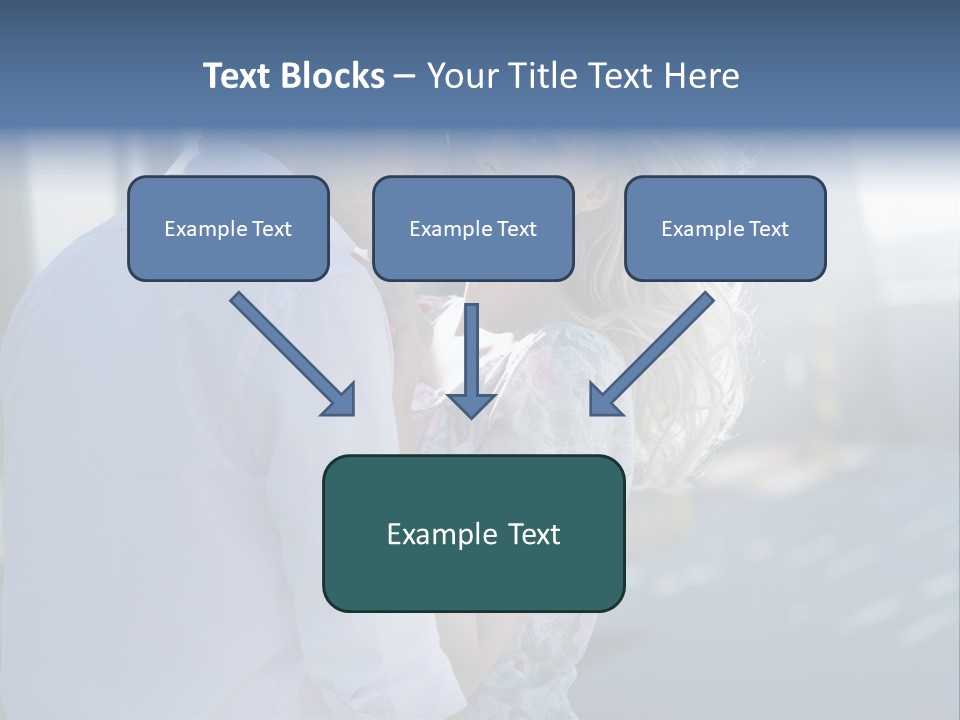 Text Blocks – Your Title Text Here

Example Text

Example Text

Example Text

Example Text